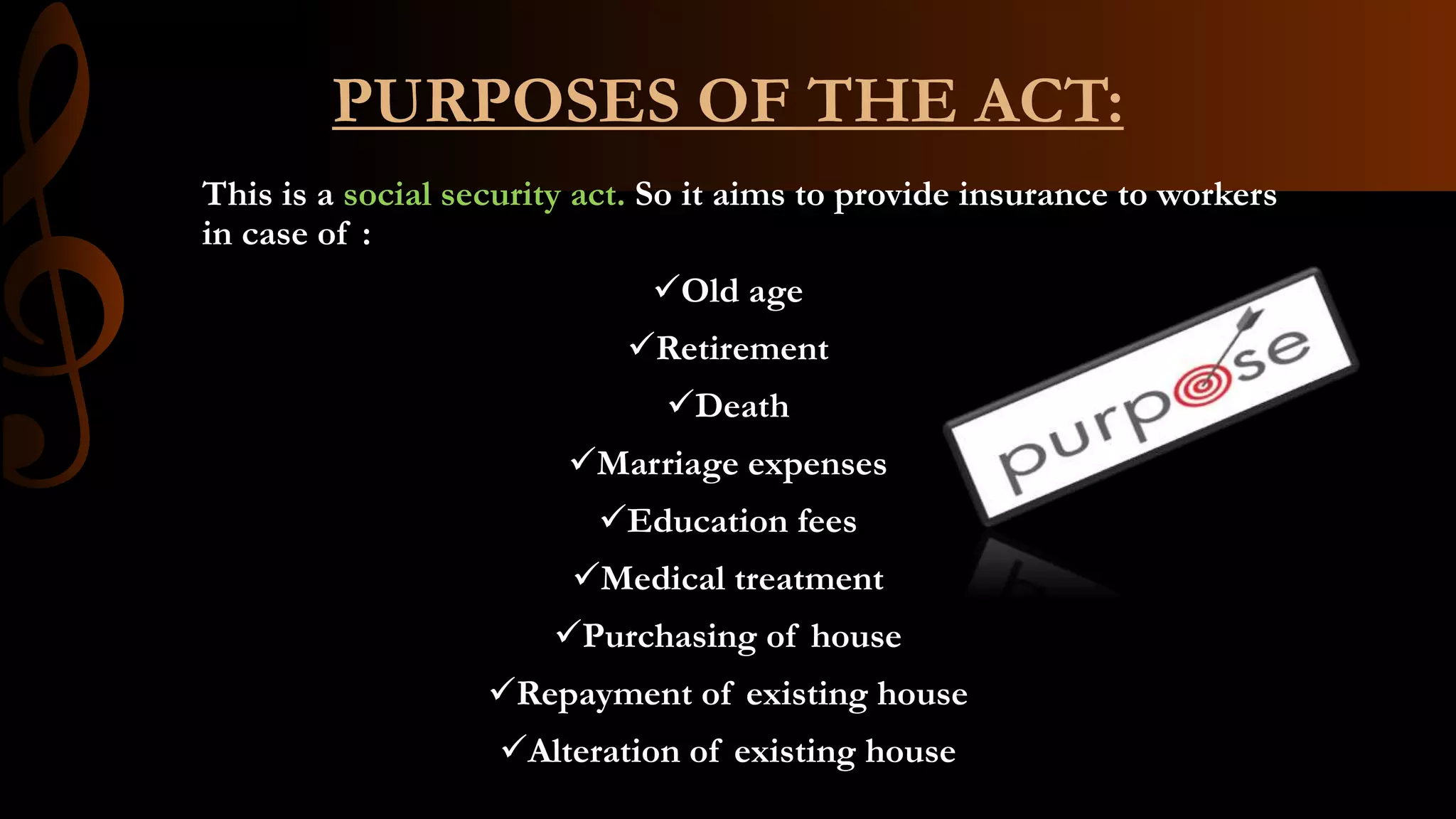 PURPOSES OF THE ACT:

This is a social security act. So it aims to provide insurance to workers in case of :

✓Old age

✓Retirement

✓Death

✓Marriage expenses

✓Education fees

✓Medical treatment

✓Purchasing of house

✓Repayment of existing house

✓Alteration of existing house

purpose